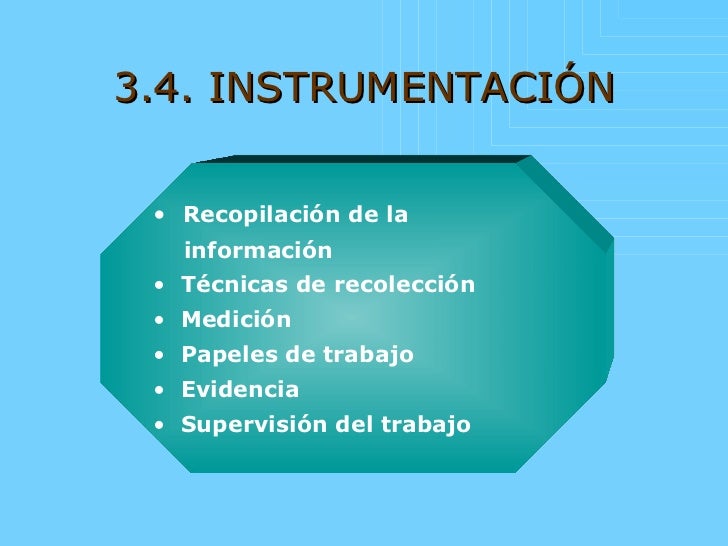 3.4. INSTRUMENTACIÓN

• Recopilación de la información
• Técnicas de recolección
• Medición
• Papeles de trabajo
• Evidencia
• Supervisión del trabajo